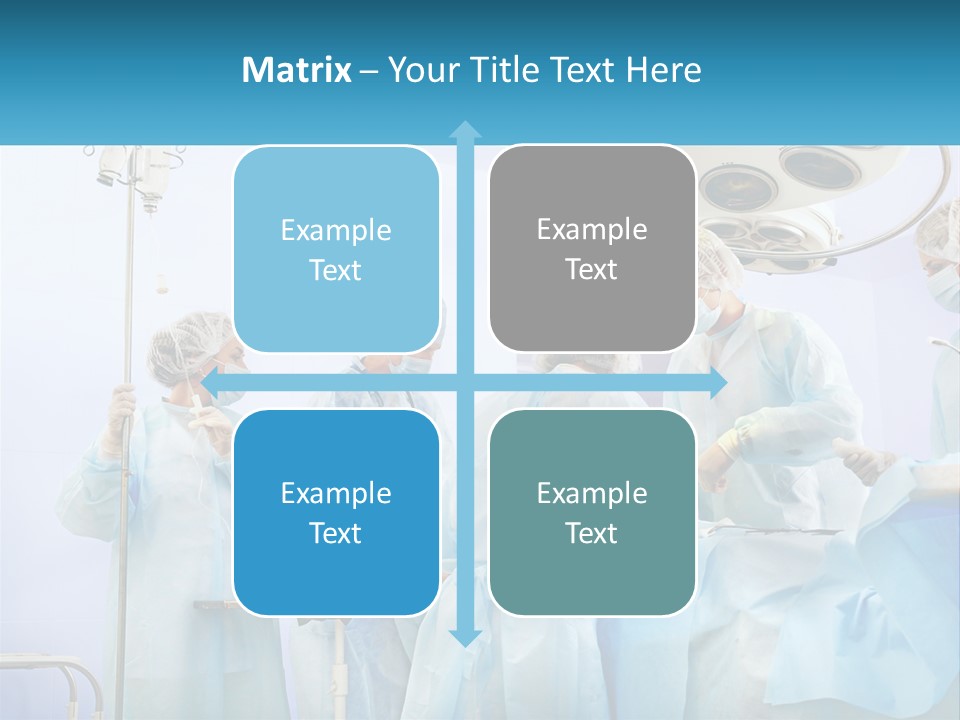 Matrix – Your Title Text Here

Example Text

Example Text

Example Text

Example Text